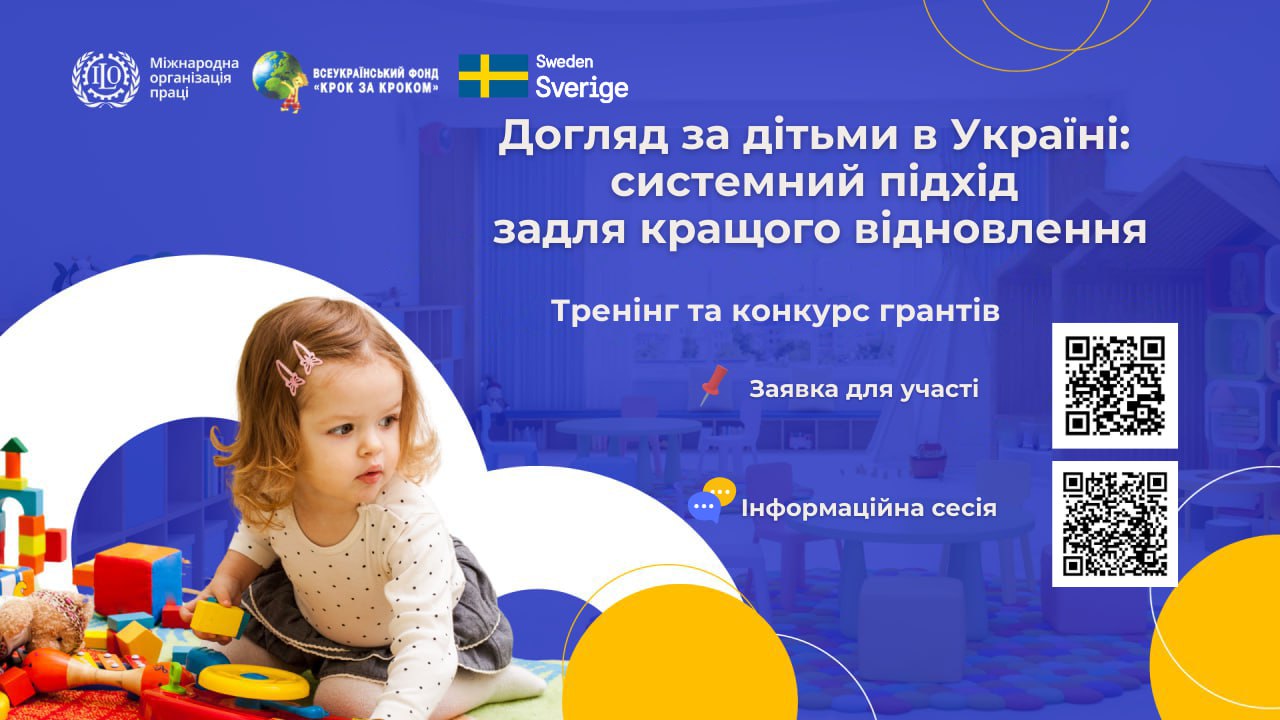 ILO Міжнародна організація праці

ВСЕУКРАЇНСЬКИЙ ФОНД «КРОК ЗА КРОКОМ»

Sweden Sverige

Догляд за дітьми в Україні: системний підхід задля кращого відновлення

Тренінг та конкурс грантів

Заявка для участі

Інформаційна сесія